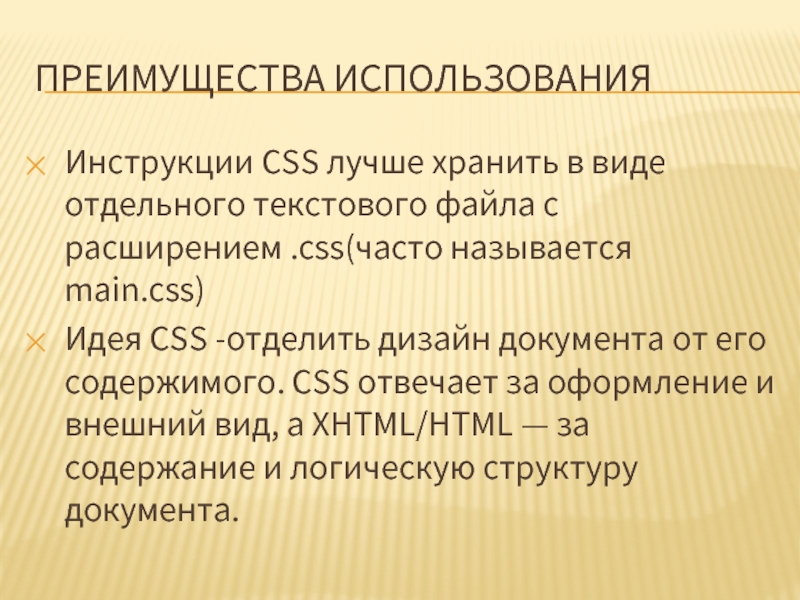 ПРЕИМУЩЕСТВА ИСПОЛЬЗОВАНИЯ

Инструкции CSS лучше хранить в виде отдельного текстового файла с расширением .css(часто называется main.css)

Идея CSS -отделить дизайн документа от его содержимого. CSS отвечает за оформление и внешний вид, а XHTML/HTML — за содержание и логическую структуру документа.